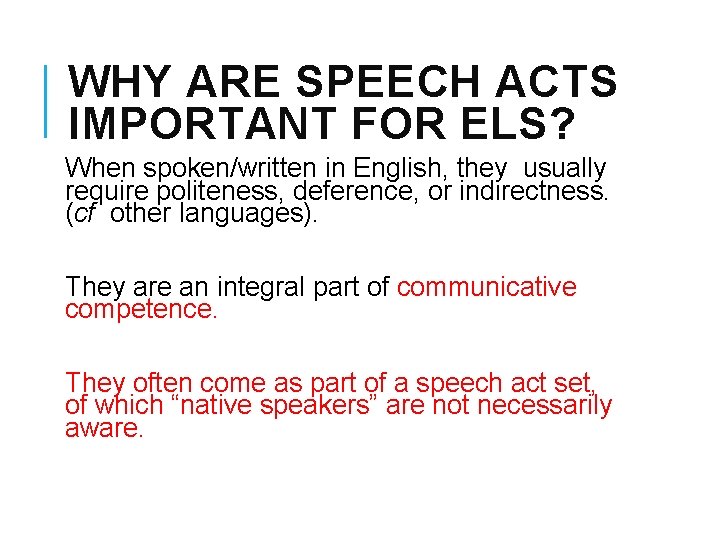 WHY ARE SPEECH ACTS IMPORTANT FOR ELS?

When spoken/written in English, they usually require politeness, deference, or indirectness. (cf other languages).

They are an integral part of communicative competence.

They often come as part of a speech act set, of which “native speakers” are not necessarily aware.